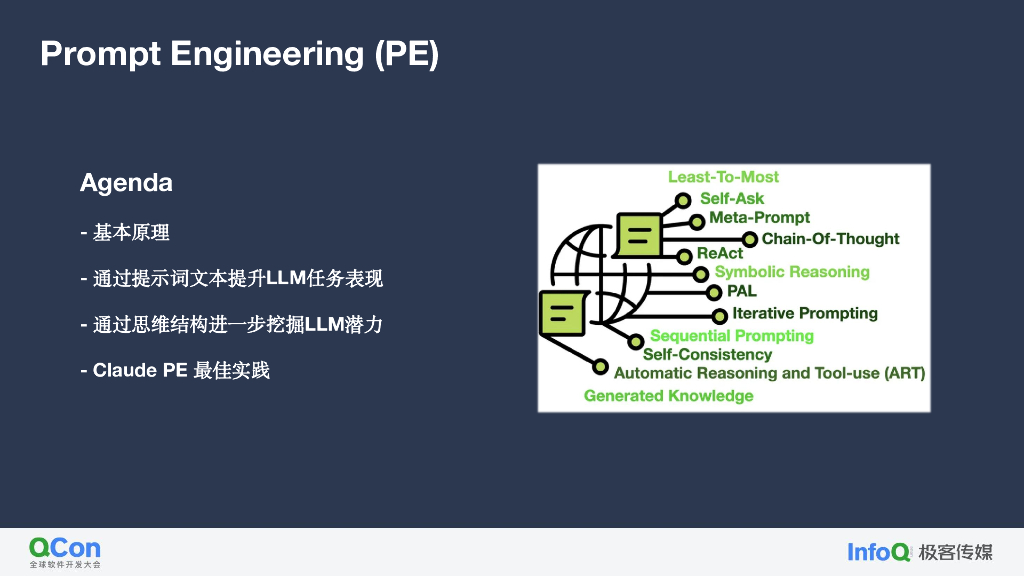 Prompt Engineering (PE)

Agenda

- 基本原理

- 通过提示词文本提升LLM任务表现

- 通过思维结构进一步挖掘LLM潜力

- Claude PE 最佳实践

Least-To-Most
Self-Ask
Meta-Prompt
Chain-Of-Thought
ReAct
Symbolic Reasoning
PAL
Iterative Prompting
Sequential Prompting
Self-Consistency
Automatic Reasoning and Tool-use (ART)
Generated Knowledge

QCon
全球软件开发大会

InfoQ 极客传媒